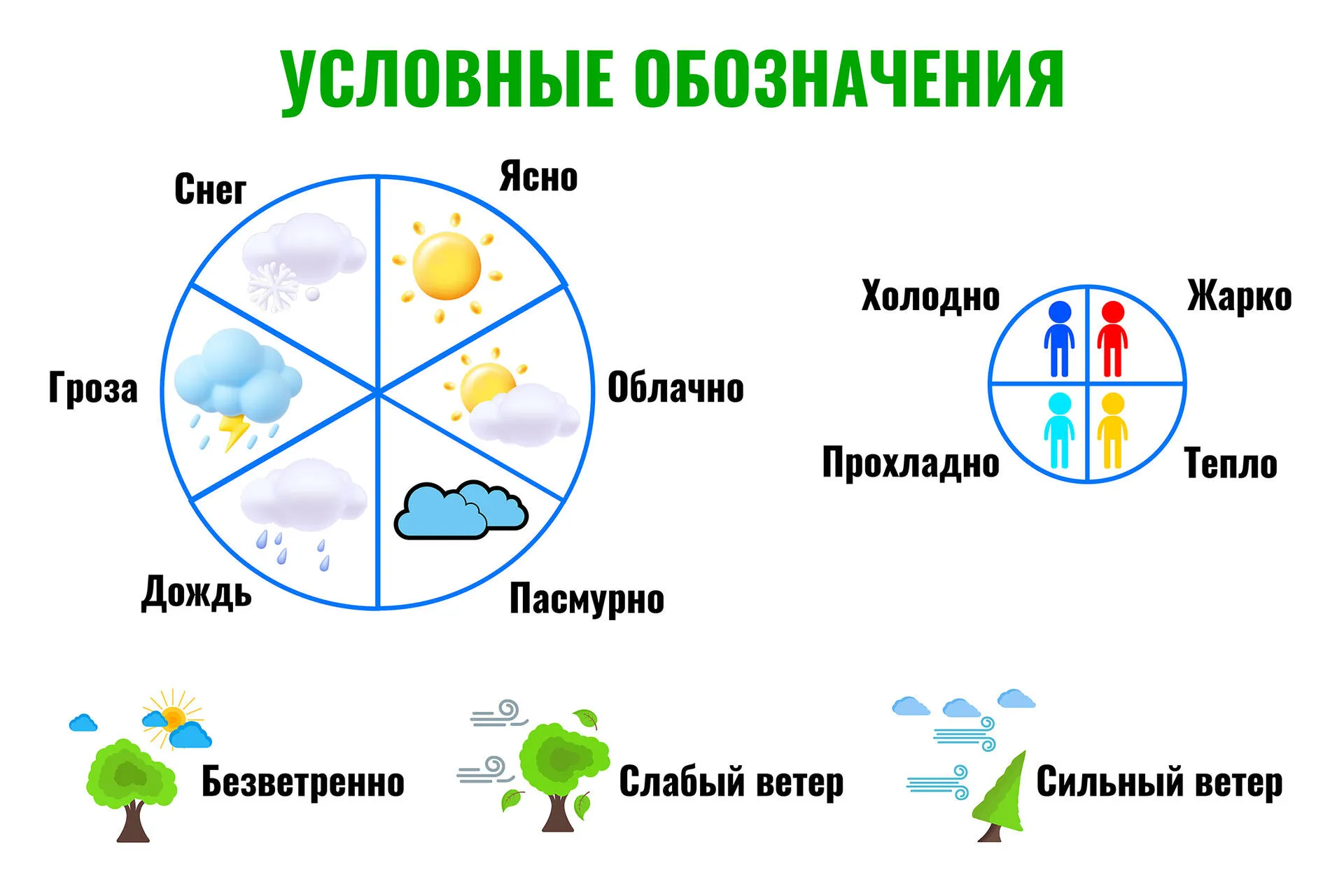 УСЛОВНЫЕ ОБОЗНАЧЕНИЯ

Снег

Ясно

Гроза

Облачно

Дождь

Пасмурно

Холодно

Жарко

Прохладно

Тепло

Безветренно

Слабый ветер

Сильный ветер